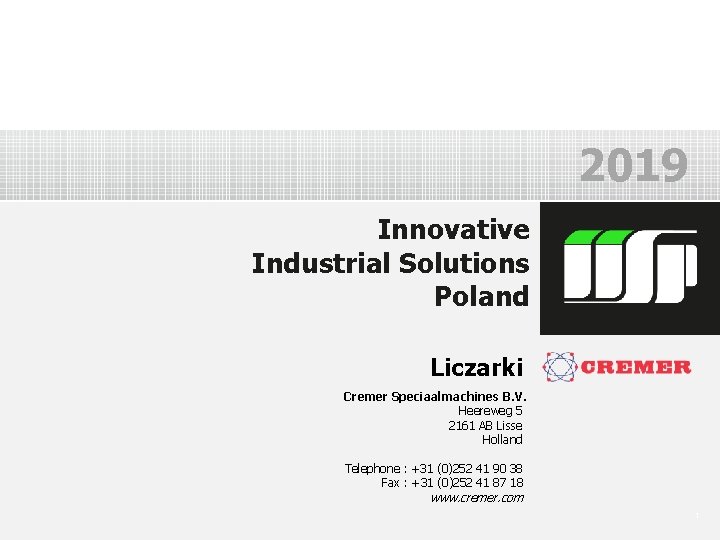 2019

Innovative
Industrial Solutions
Poland

Liczarki

CREMER

Cremer Speciaalmachines B.V.
Heereweg 5
2161 AB Lisse
Holland

Telephone : +31 (0)252 41 90 38
Fax : +31 (0)252 41 87 18
www.cremer.com

1